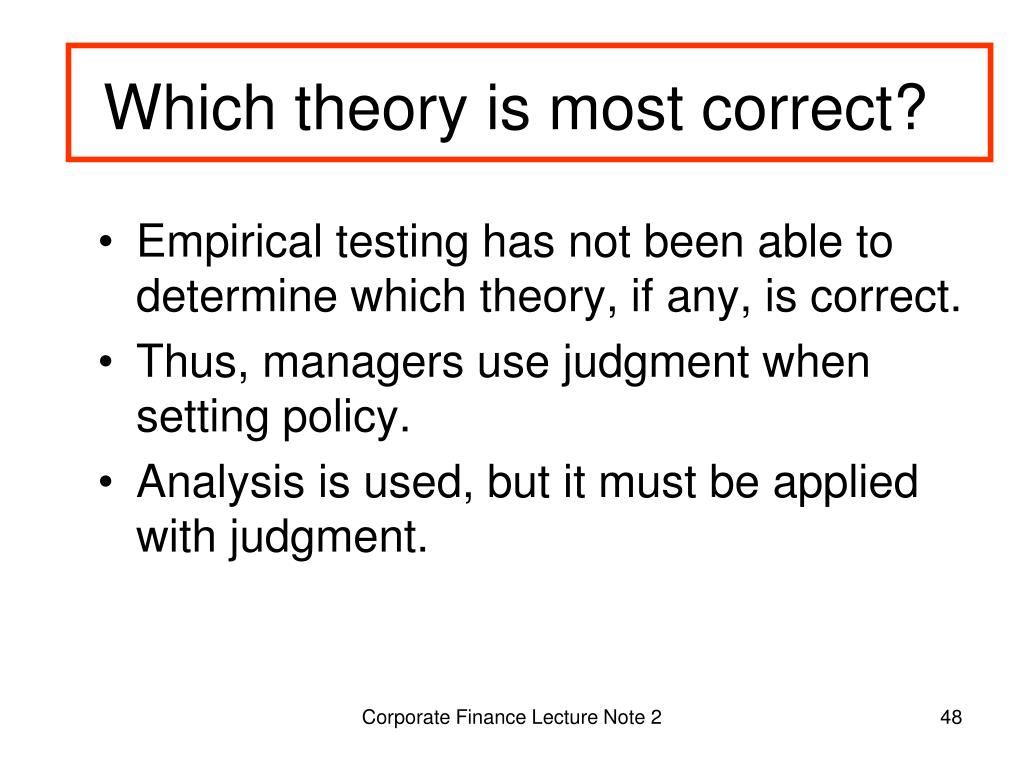 Which theory is most correct?

• Empirical testing has not been able to determine which theory, if any, is correct.
• Thus, managers use judgment when setting policy.
• Analysis is used, but it must be applied with judgment.

Corporate Finance Lecture Note 2

48